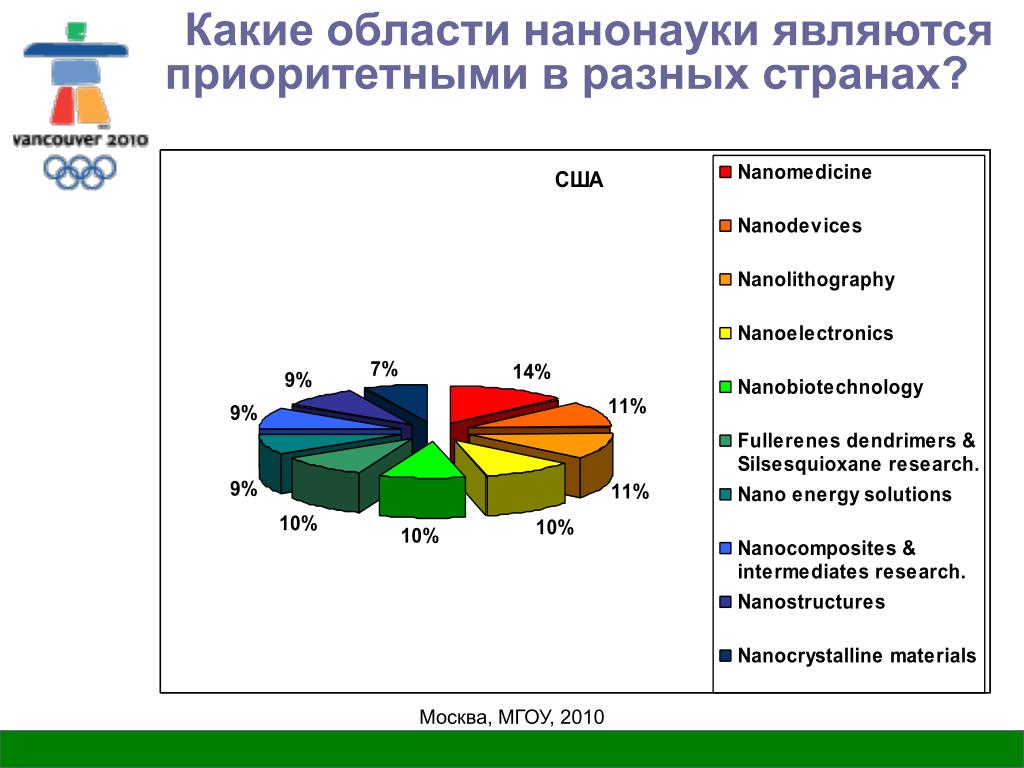 vancouver 2010

Какие области нанонауки являются приоритетными в разных странах?

США

14%
11%
11%
10%
10%
10%
9%
9%
9%
7%

Nanomedicine
Nanodevices
Nanolithography
Nanoelectronics
Nanobiotechnology
Fullerenes dendrimers & Silsesquioxane research.
Nano energy solutions
Nanocomposites & intermediates research.
Nanostructures
Nanocrystalline materials

Москва, МГОУ, 2010